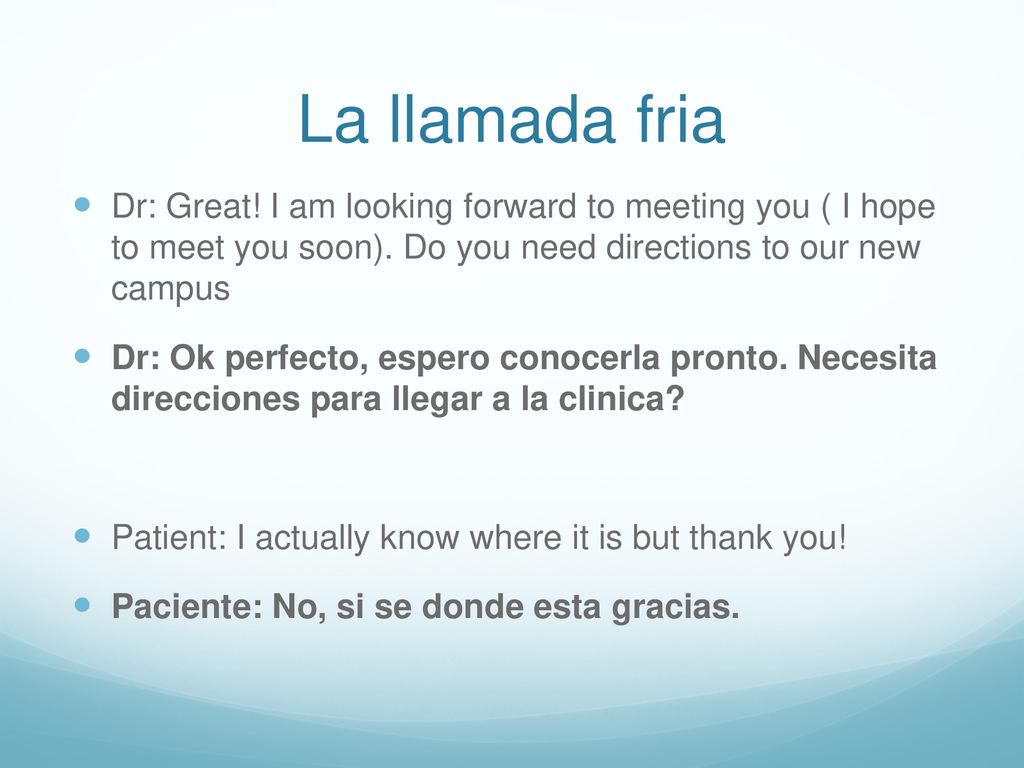 La llamada fria

Dr: Great! I am looking forward to meeting you ( I hope to meet you soon). Do you need directions to our new campus

Dr: Ok perfecto, espero conocerla pronto. Necesita direcciones para llegar a la clinica?

Patient: I actually know where it is but thank you!

Paciente: No, si se donde esta gracias.